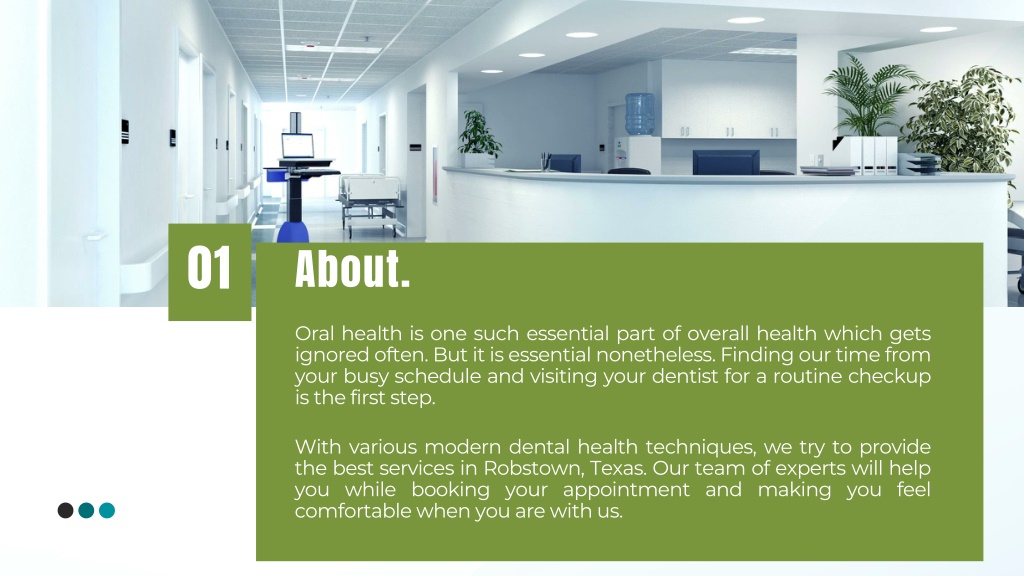 01

About.

Oral health is one such essential part of overall health which gets ignored often. But it is essential nonetheless. Finding our time from your busy schedule and visiting your dentist for a routine checkup is the first step.

With various modern dental health techniques, we try to provide the best services in Robstown, Texas. Our team of experts will help you while booking your appointment and making you feel comfortable when you are with us.